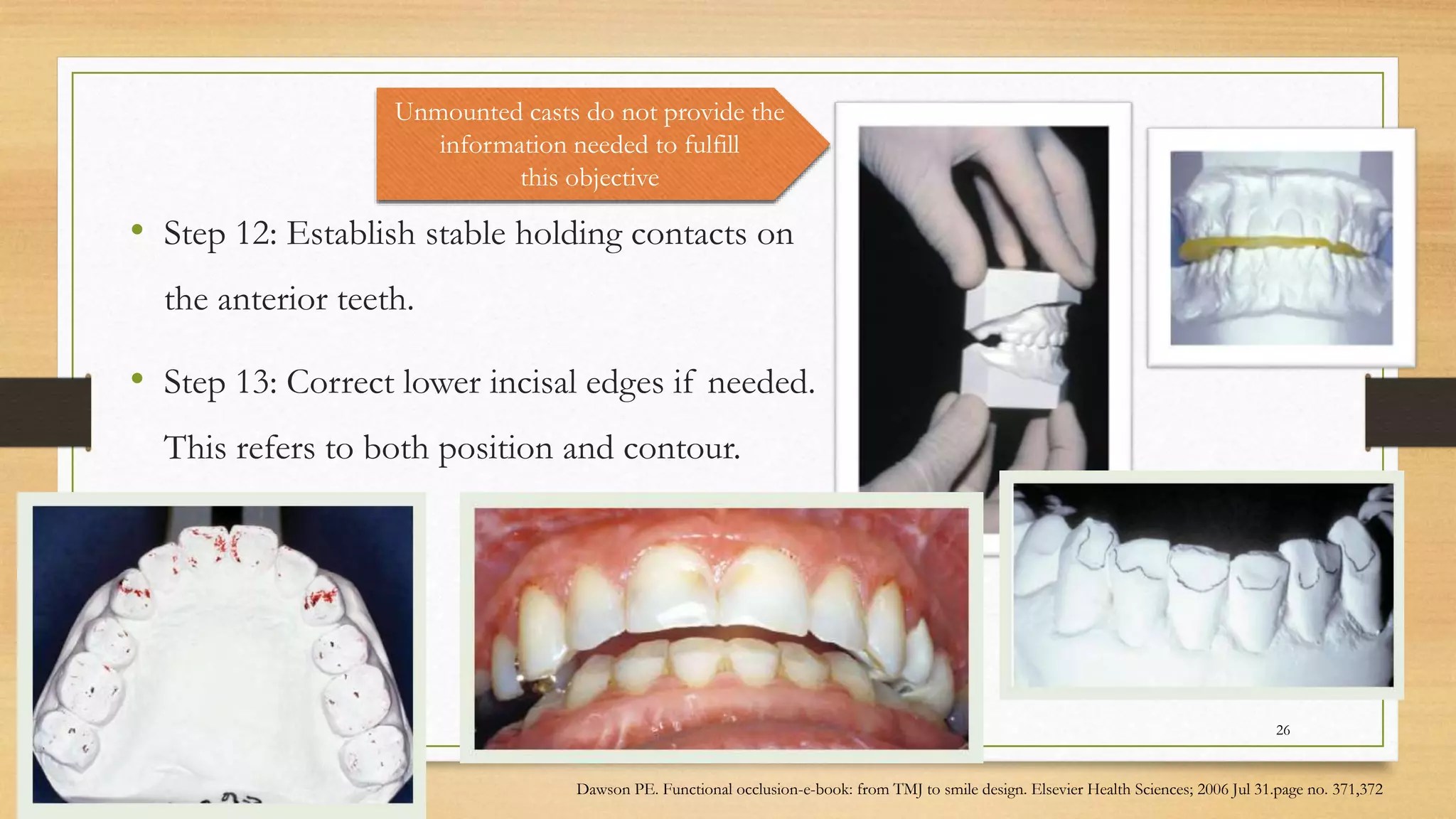 Unmounted casts do not provide the information needed to fulfill this objective

• Step 12: Establish stable holding contacts on the anterior teeth.

• Step 13: Correct lower incisal edges if needed. This refers to both position and contour.

26

Dawson PE. Functional occlusion-e-book: from TMJ to smile design. Elsevier Health Sciences; 2006 Jul 31.page no. 371,372